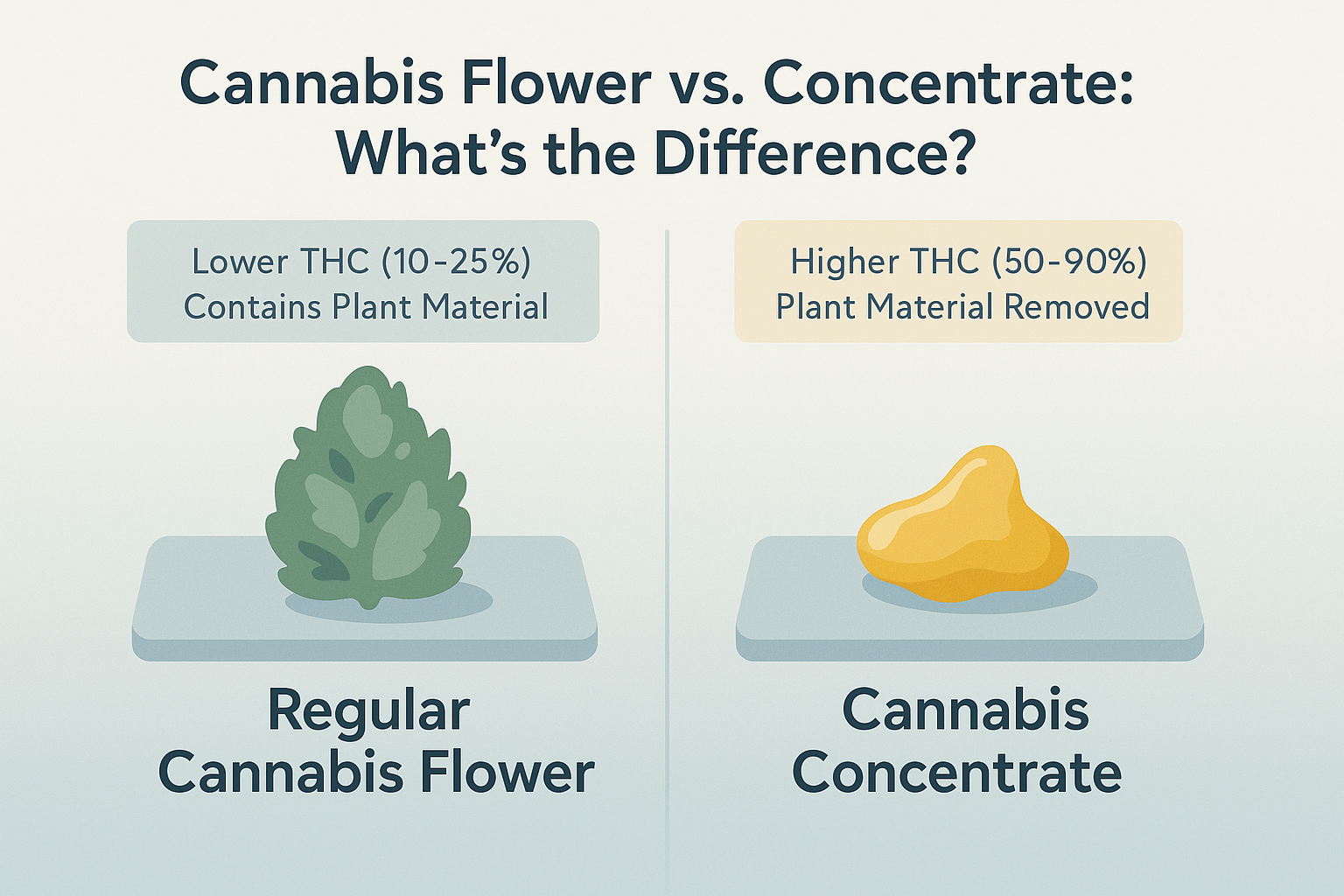 Cannabis Flower vs. Concentrate: What's the Difference?

Lower THC (10-25%)
Contains Plant Material

Regular Cannabis Flower

Higher THC (50-90%)
Plant Material Removed

Cannabis Concentrate